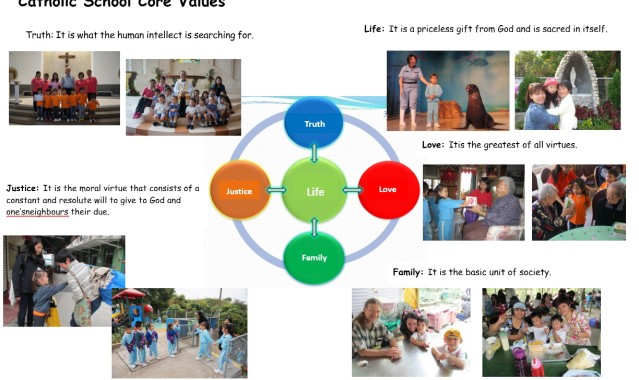 Catholic School Core Values

Truth: It is what the human intellect is searching for.

Life: It is a priceless gift from God and is sacred in itself.

Truth

Justice

Life

Love

Family

Love: Itis the greatest of all virtues.

Justice: It is the moral virtue that consists of a constant and resolute will to give to God and one'sneighbours their due.

Family: It is the basic unit of society.